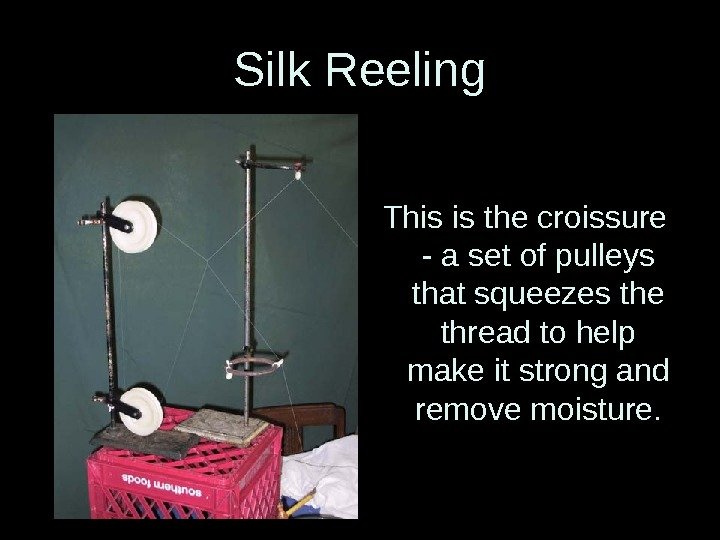 Silk Reeling

This is the croissure - a set of pulleys that squeezes the thread to help make it strong and remove moisture.

southern foods